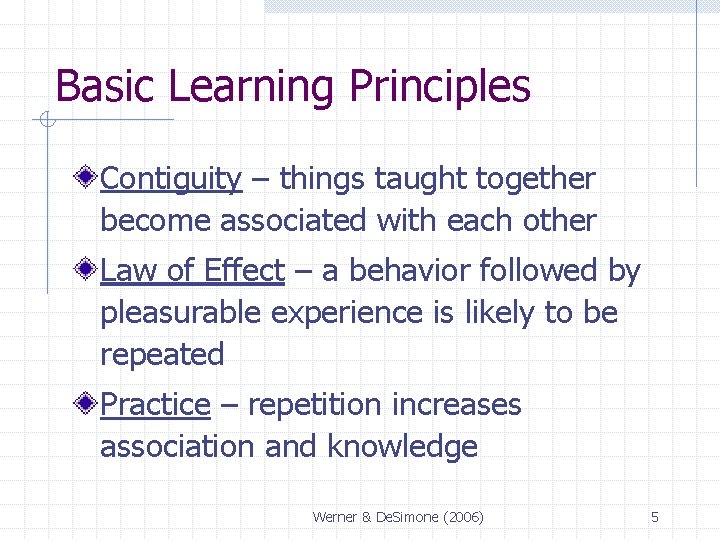 Basic Learning Principles

Contiguity – things taught together become associated with each other

Law of Effect – a behavior followed by pleasurable experience is likely to be repeated

Practice – repetition increases association and knowledge

Werner & DeSimone (2006)

5